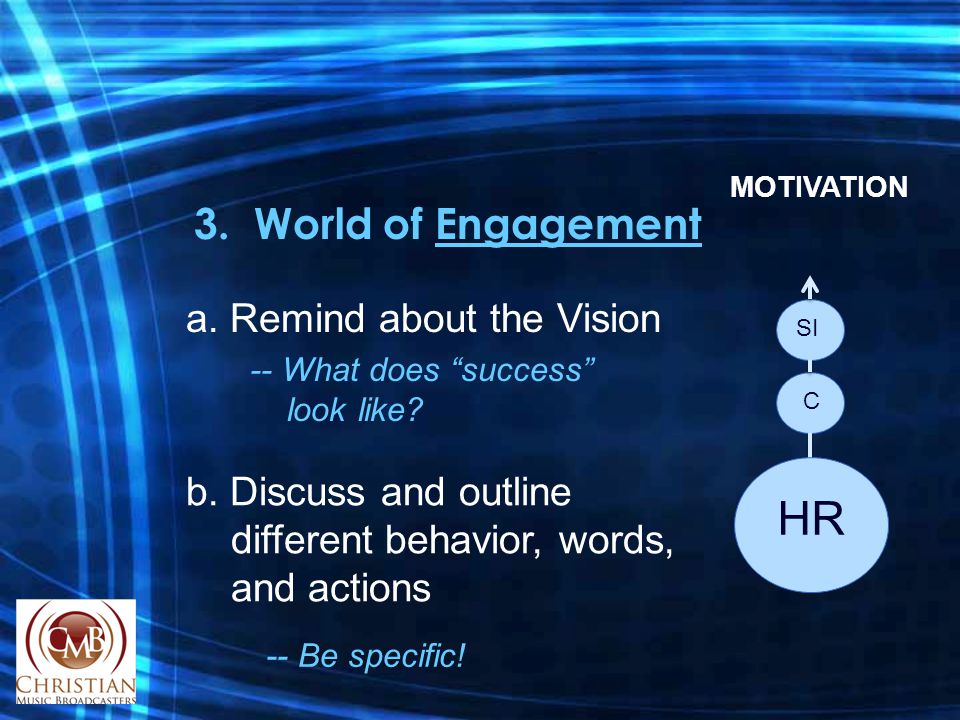 MOTIVATION

3. World of Engagement

a. Remind about the Vision

-- What does “success” look like?

b. Discuss and outline different behavior, words, and actions

-- Be specific!

SI

C

HR

CMB
CHRISTIAN
MUSIC BROADCASTERS